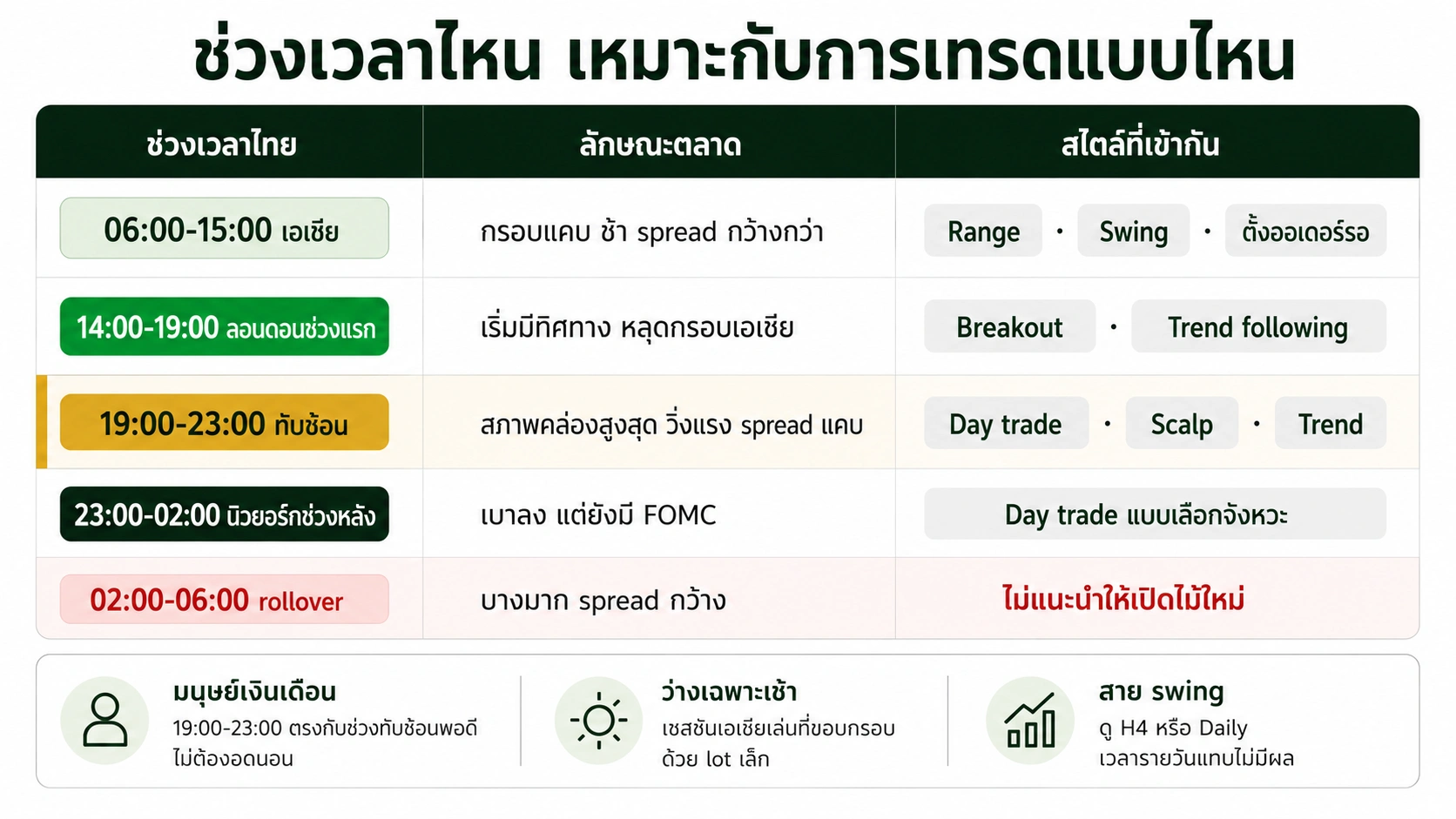 ช่วงเวลาไหน เหมาะกับการเทรดแบบไหน

| ช่วงเวลาไทย | ลักษณะตลาด | สไตล์ที่เข้ากัน |
|---|---|---|
| 06:00-15:00 เอเชีย | กรอบแคบ ช้า spread กว้างกว่า | Range · Swing · ตั้งออเดอร์รอ |
| 14:00-19:00 ลอนดอนช่วงแรก | เริ่มมีทิศทาง หลุดกรอบเอเชีย | Breakout · Trend following |
| 19:00-23:00 ทับซ้อน | สภาพคล่องสูงสุด วิ่งแรง spread แคบ | Day trade · Scalp · Trend |
| 23:00-02:00 นิวยอร์กช่วงหลัง | เบาลง แต่ยังมี FOMC | Day trade แบบเลือกจังหวะ |
| 02:00-06:00 rollover | บางมาก spread กว้าง | ไม่แนะนำให้เปิดไม้ใหม่ |

มนุษย์เงินเดือน
19:00-23:00 ตรงกับช่วงทับซ้อนพอดี ไม่ต้องอดนอน

ว่างเฉพาะเช้า
เซสชันเอเชียเล่นที่ขอบกรอบ ด้วย lot เล็ก

สาย swing
ดู H4 หรือ Daily เวลารายวันแทบไม่มีผล